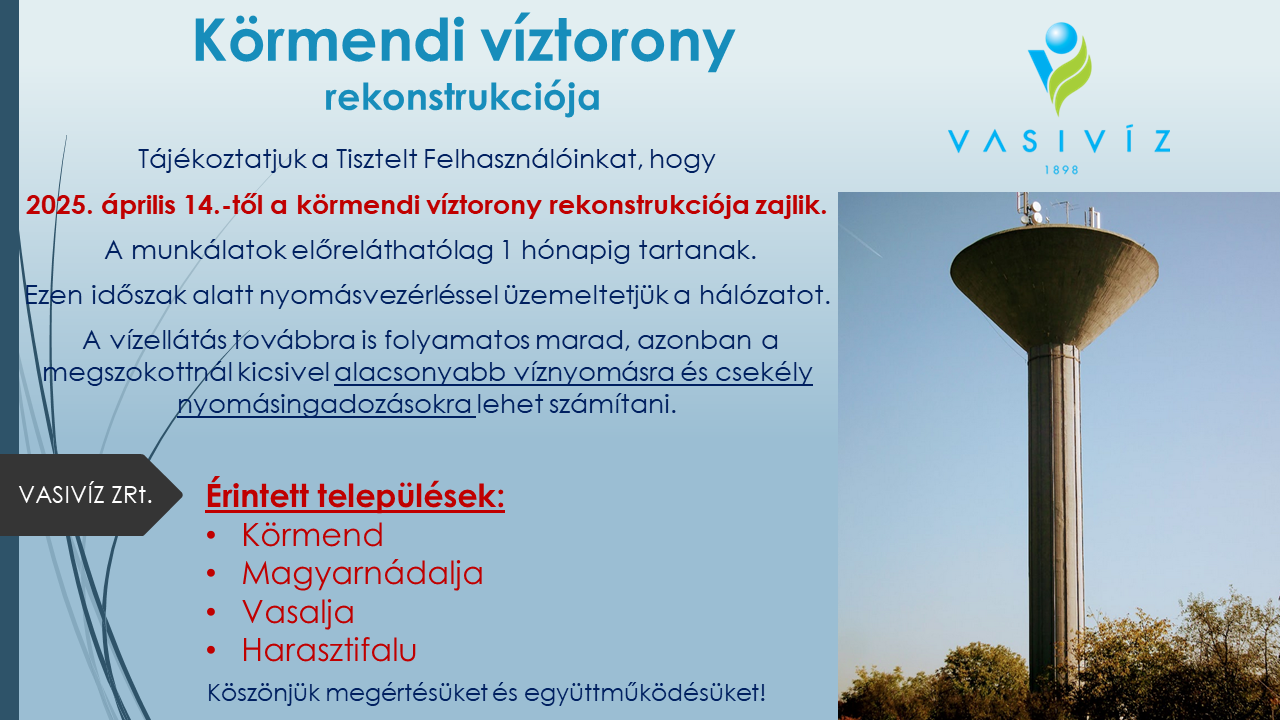 Körmendi víztorony
rekonstrukciója

VASIVÍZ
1898

Tájékoztatjuk a Tisztelt Felhasználóinkat, hogy

2025. április 14.-től a körmendi víztorony rekonstrukciója zajlik.

A munkálatok előreláthatólag 1 hónapig tartanak.

Ezen időszak alatt nyomásvezérléssel üzemeltetjük a hálózatot.

A vízellátás továbbra is folyamatos marad, azonban a megszokottnál kicsivel alacsonyabb víznyomásra és csekély nyomásingadozásokra lehet számítani.

VASIVÍZ ZRt.

Érintett települések:
• Körmend
• Magyarnádalja
• Vasalja
• Harasztifalu

Köszönjük megértésüket és együttműködésüket!